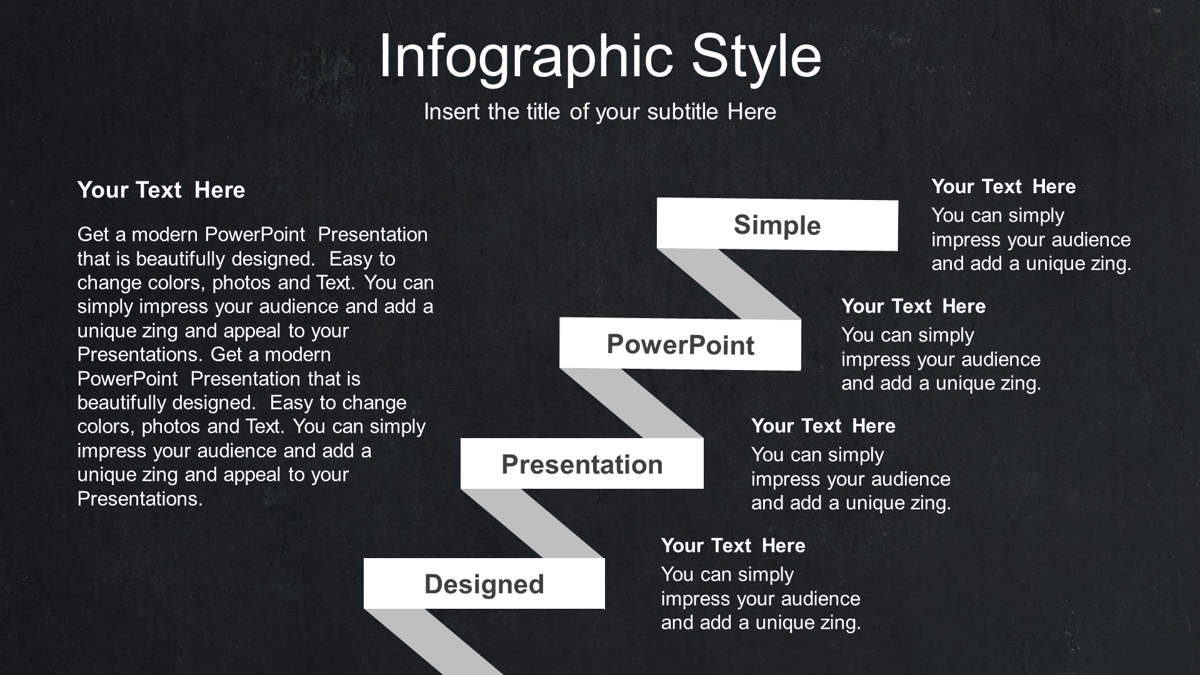 Infographic Style

Insert the title of your subtitle Here

Your Text Here

Get a modern PowerPoint Presentation that is beautifully designed. Easy to change colors, photos and Text. You can simply impress your audience and add a unique zing and appeal to your Presentations. Get a modern PowerPoint Presentation that is beautifully designed. Easy to change colors, photos and Text. You can simply impress your audience and add a unique zing and appeal to your Presentations.

Simple

Your Text Here

You can simply impress your audience and add a unique zing.

PowerPoint

Your Text Here

You can simply impress your audience and add a unique zing.

Presentation

Your Text Here

You can simply impress your audience and add a unique zing.

Designed

Your Text Here

You can simply impress your audience and add a unique zing.